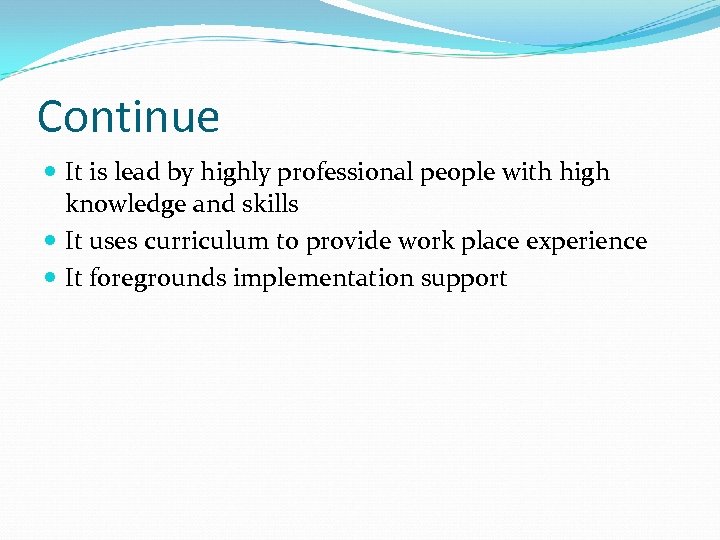 Continue

- It is lead by highly professional people with high knowledge and skills
- It uses curriculum to provide work place experience
- It foregrounds implementation support